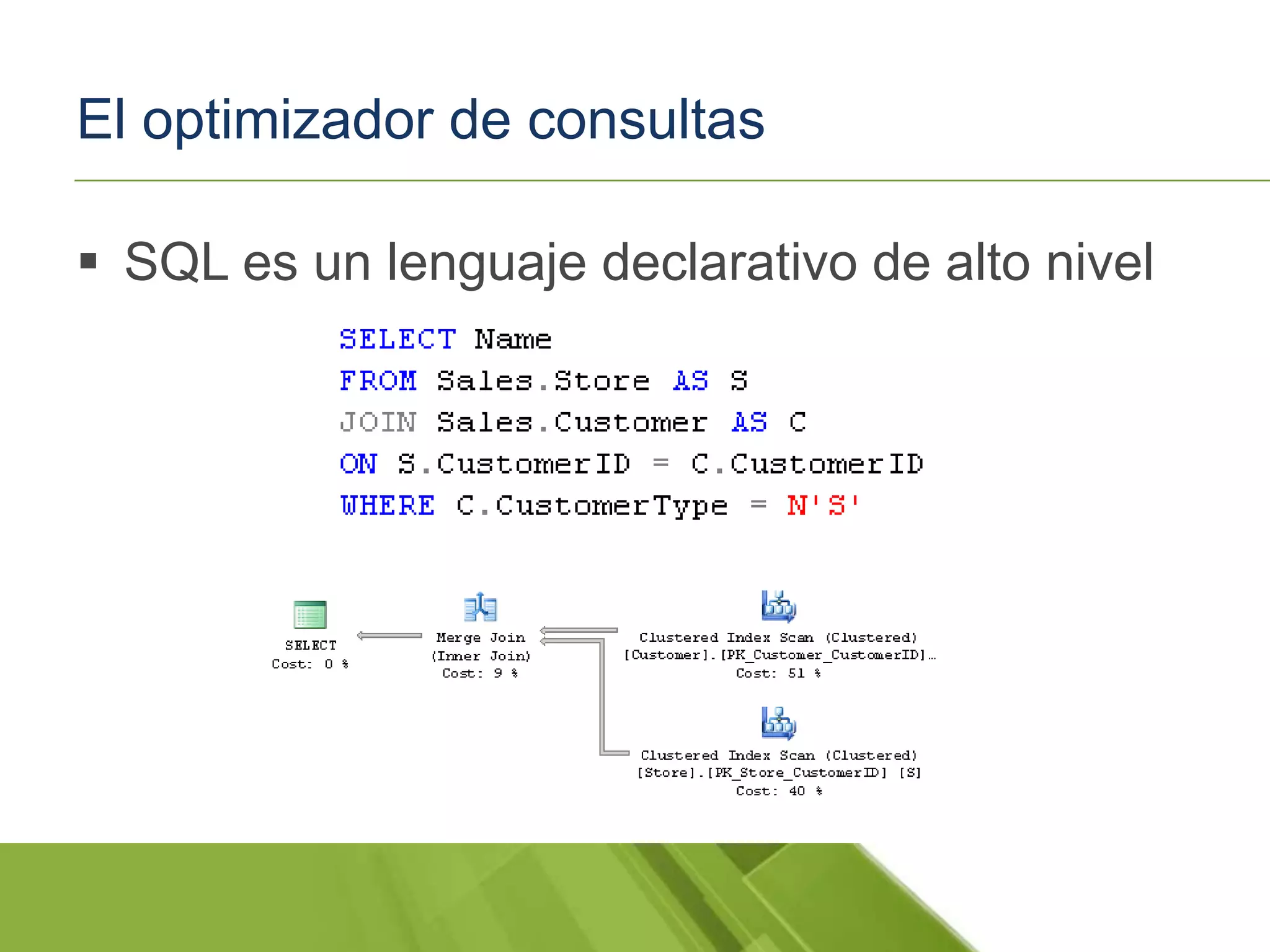 El optimizador de consultas

▪ SQL es un lenguaje declarativo de alto nivel

SELECT Name
FROM Sales.Store AS S
JOIN Sales.Customer AS C
ON S.CustomerID = C.CustomerID
WHERE C.CustomerType = N'S'

SELECT
Cost: 0 %

Merge Join
(Inner Join)
Cost: 9 %

Clustered Index Scan (Clustered)
[Customer].[PK_Customer_CustomerID]...
Cost: 51 %

Clustered Index Scan (Clustered)
[Store].[PK_Store_CustomerID] [S]
Cost: 40 %